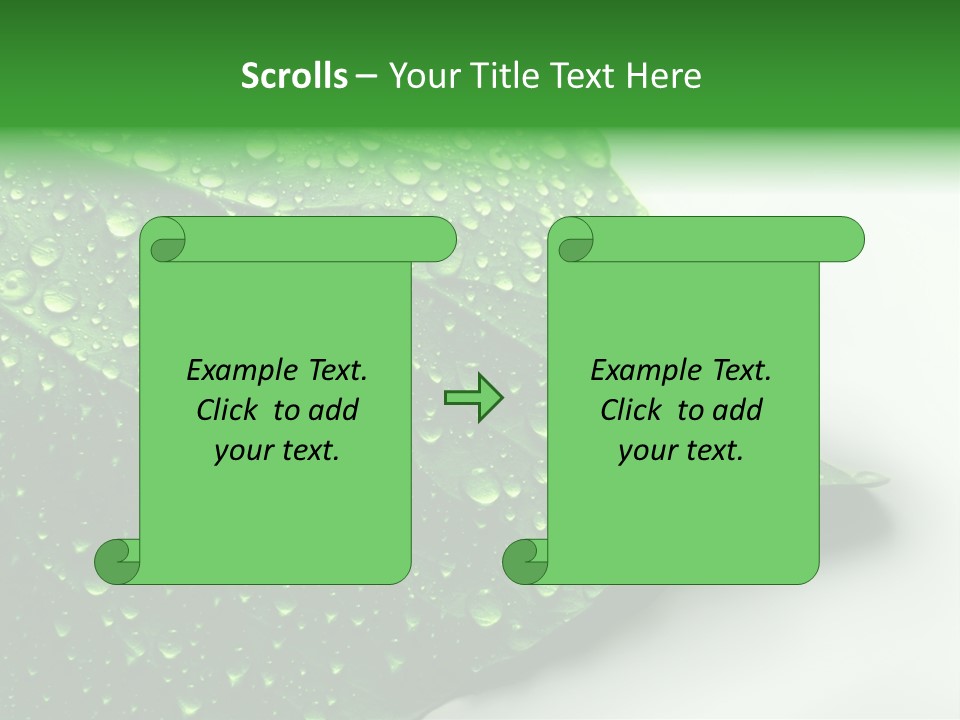 Scrolls – Your Title Text Here

Example Text. Click to add your text.

Example Text. Click to add your text.